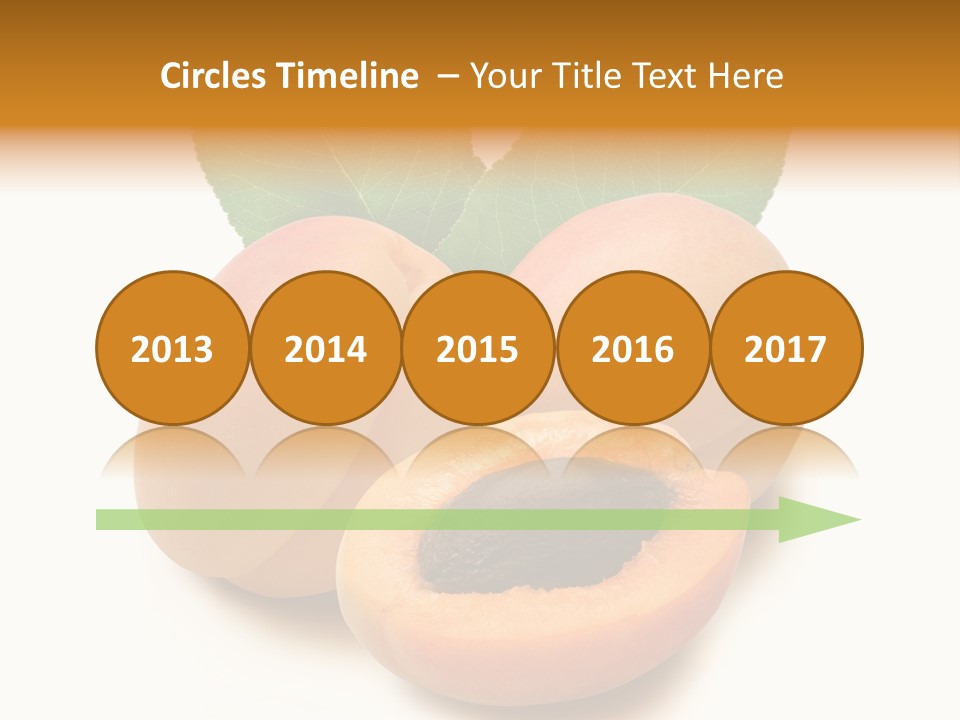 Circles Timeline – Your Title Text Here

2013

2014

2015

2016

2017